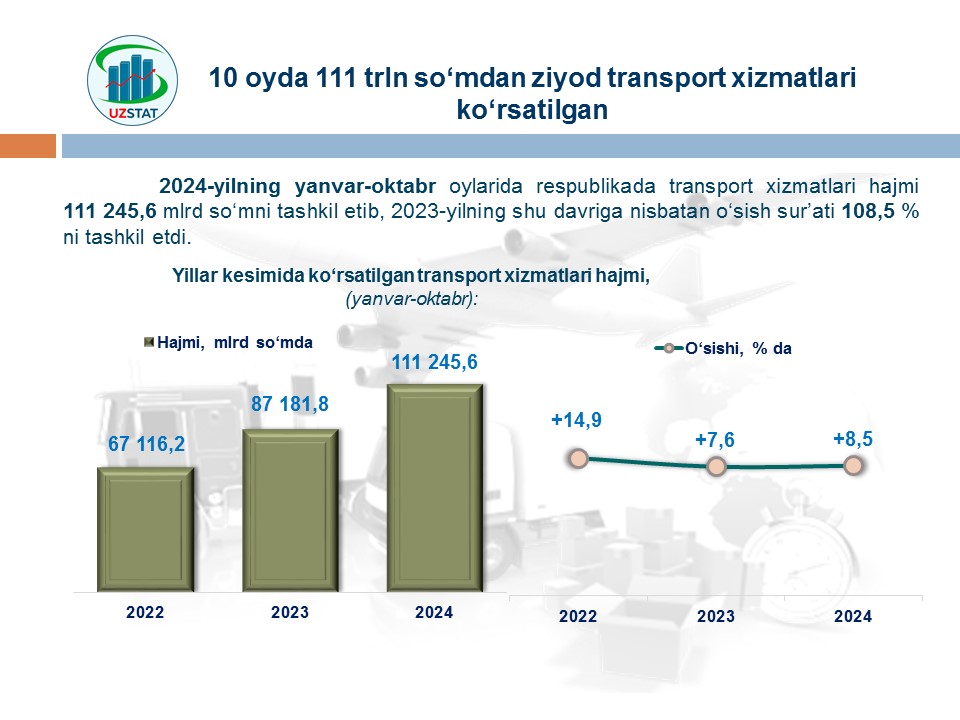 UZSTAT

10 oyda 111 trln so‘mdan ziyod transport xizmatlari ko‘rsatilgan

2024-yilning yanvar-oktabr oylarida respublikada transport xizmatlari hajmi 111 245,6 mlrd so‘mni tashkil etib, 2023-yilning shu davriga nisbatan o‘sish sur’ati 108,5 % ni tashkil etdi.

Yillar kesimida ko‘rsatilgan transport xizmatlari hajmi, (yanvar-oktabr):

Hajmi, mlrd so‘mda

67 116,2
87 181,8
111 245,6

2022
2023
2024

O‘sishi, % da

+14,9
+7,6
+8,5

2022
2023
2024